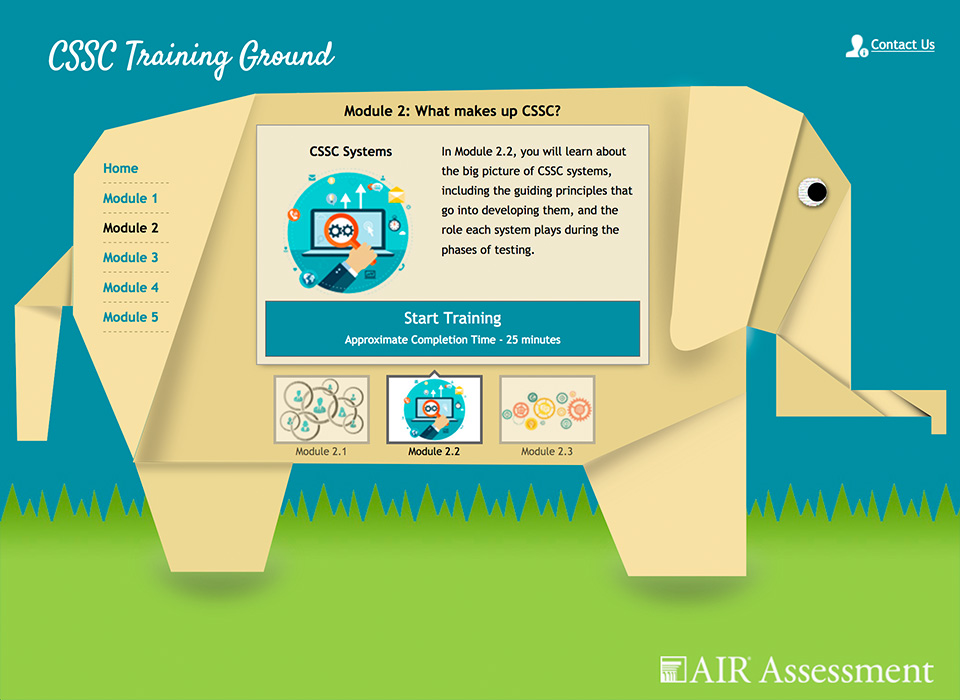 CSSC Training Ground

Contact Us

Module 2: What makes up CSSC?

Home
Module 1
Module 2
Module 3
Module 4
Module 5

CSSC Systems

In Module 2.2, you will learn about the big picture of CSSC systems, including the guiding principles that go into developing them, and the role each system plays during the phases of testing.

Start Training
Approximate Completion Time - 25 minutes

Module 2.1
Module 2.2
Module 2.3

AIR Assessment